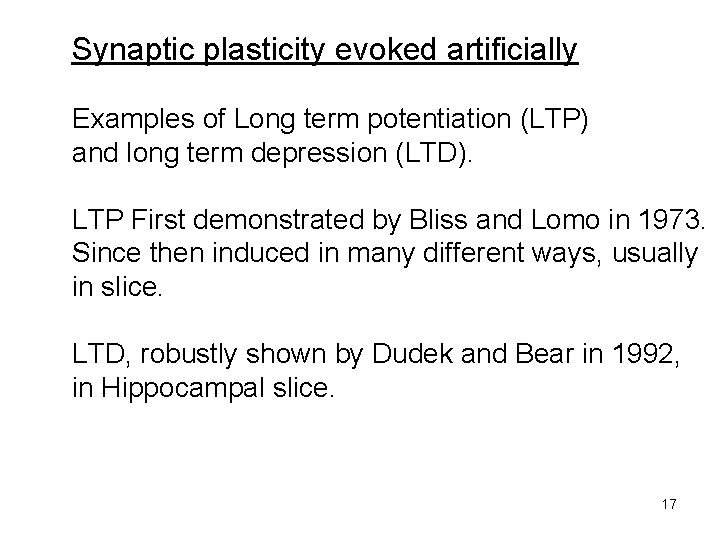 Synaptic plasticity evoked artificially

Examples of Long term potentiation (LTP) and long term depression (LTD).

LTP First demonstrated by Bliss and Lomo in 1973. Since then induced in many different ways, usually in slice.

LTD, robustly shown by Dudek and Bear in 1992, in Hippocampal slice.

17